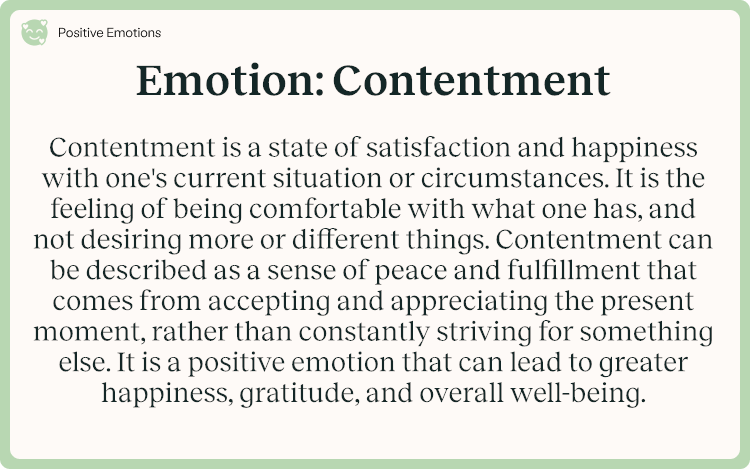 Positive Emotions

Emotion: Contentment

Contentment is a state of satisfaction and happiness with one's current situation or circumstances. It is the feeling of being comfortable with what one has, and not desiring more or different things. Contentment can be described as a sense of peace and fulfillment that comes from accepting and appreciating the present moment, rather than constantly striving for something else. It is a positive emotion that can lead to greater happiness, gratitude, and overall well-being.